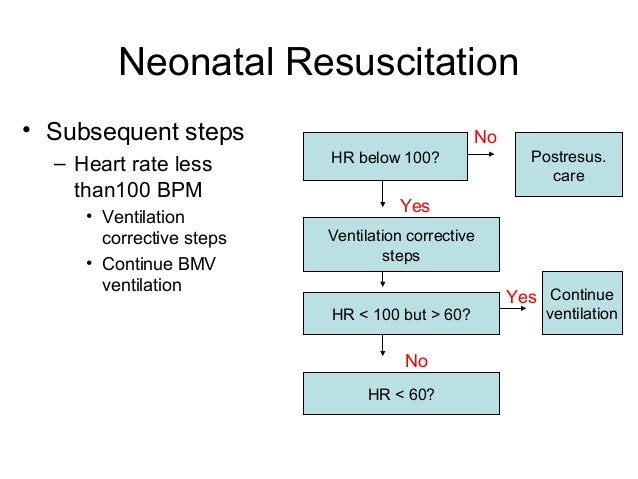 Neonatal Resuscitation

• Subsequent steps
 – Heart rate less than100 BPM
  • Ventilation corrective steps
  • Continue BMV ventilation

HR below 100?

No

Postresus. care

Yes

Ventilation corrective steps

HR < 100 but > 60?

Yes

Continue ventilation

No

HR < 60?